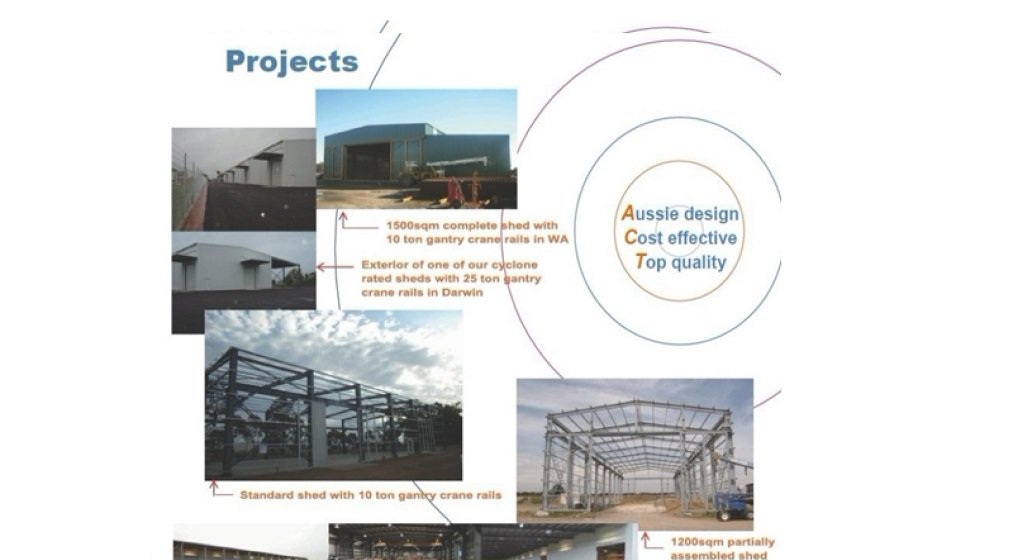 Projects

1500sqm complete shed with 10 ton gantry crane rails in WA

Exterior of one of our cyclone rated sheds with 25 ton gantry crane rails in Darwin

Aussie design
Cost effective
Top quality

Standard shed with 10 ton gantry crane rails

1200sqm partially assembled shed